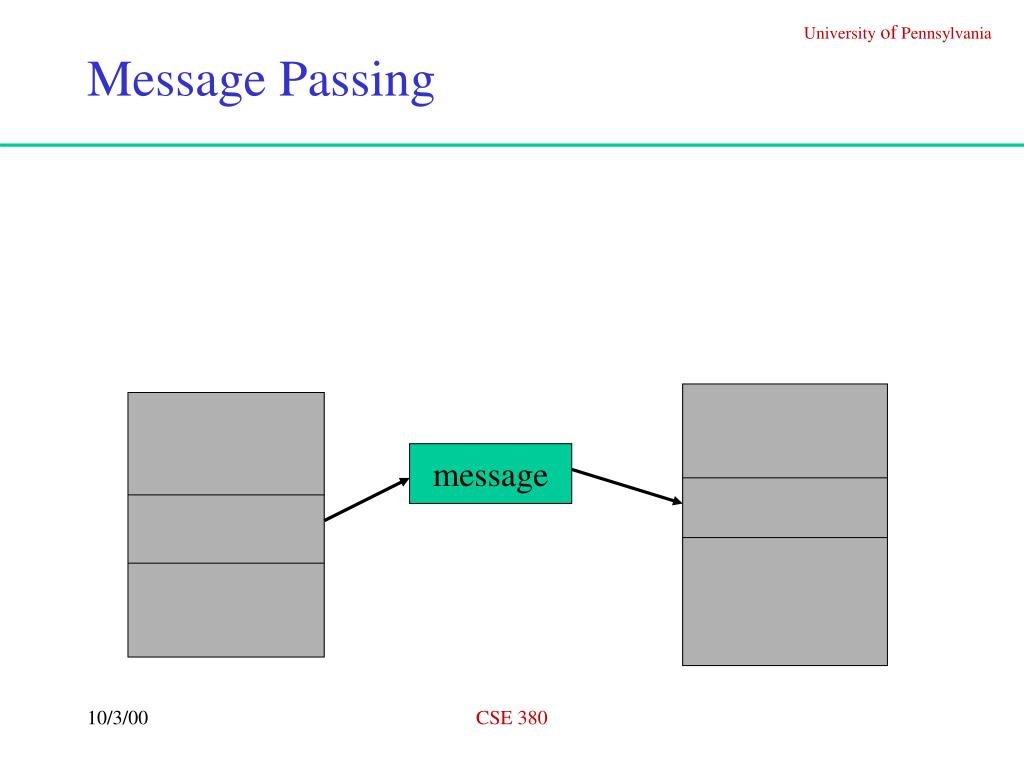 University of Pennsylvania

Message Passing

message

10/3/00

CSE 380